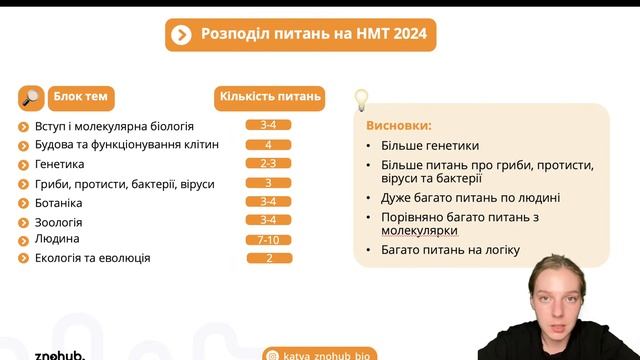 Розподіл питань на НМТ 2024

| Блок тем | Кількість питань |
|---|---|
| Вступ і молекулярна біологія | 3-4 |
| Будова та функціонування клітин | 4 |
| Генетика | 2-3 |
| Гриби, протисти, бактерії, віруси | 3 |
| Ботаніка | 3-4 |
| Зоологія | 3-4 |
| Людина | 7-10 |
| Екологія та еволюція | 2 |

Висновки:
• Більше генетики
• Більше питань про гриби, протисти, віруси та бактерії
• Дуже багато питань по людині
• Порівняно багато питань з молекулярки
• Багато питань на логіку

znohub.

katya_znohub_bio